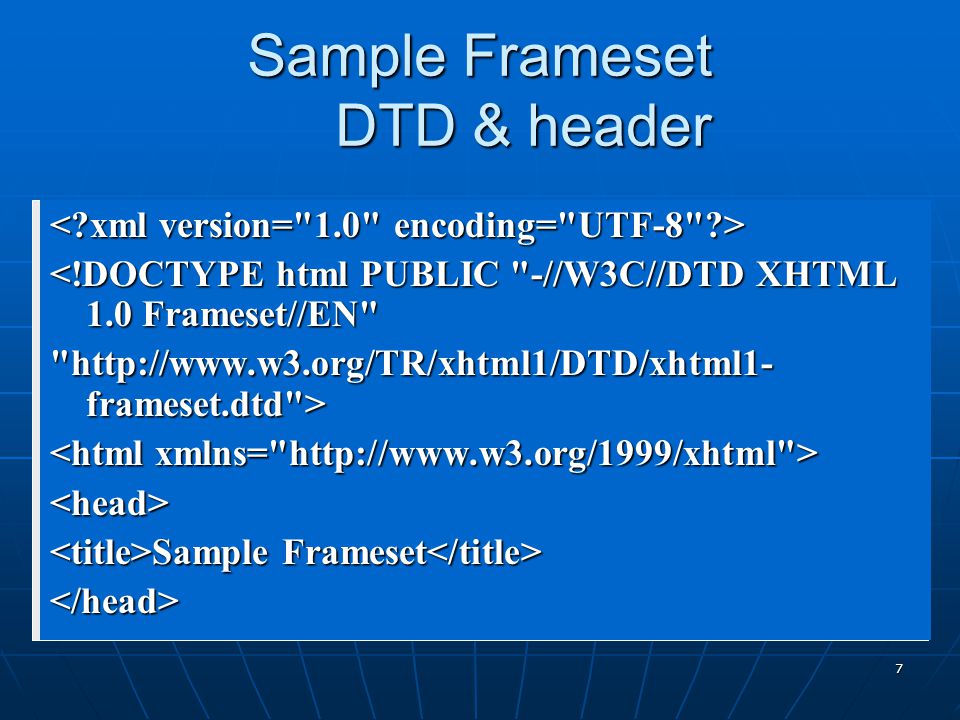 Sample Frameset DTD & header

<?xml version="1.0" encoding="UTF-8"?>

<!DOCTYPE html PUBLIC "-//W3C//DTD XHTML 1.0 Frameset//EN"

"http://www.w3.org/TR/xhtml1/DTD/xhtml1-frameset.dtd">

<html xmlns="http://www.w3.org/1999/xhtml">

<head>

<title>Sample Frameset</title>

</head>

7